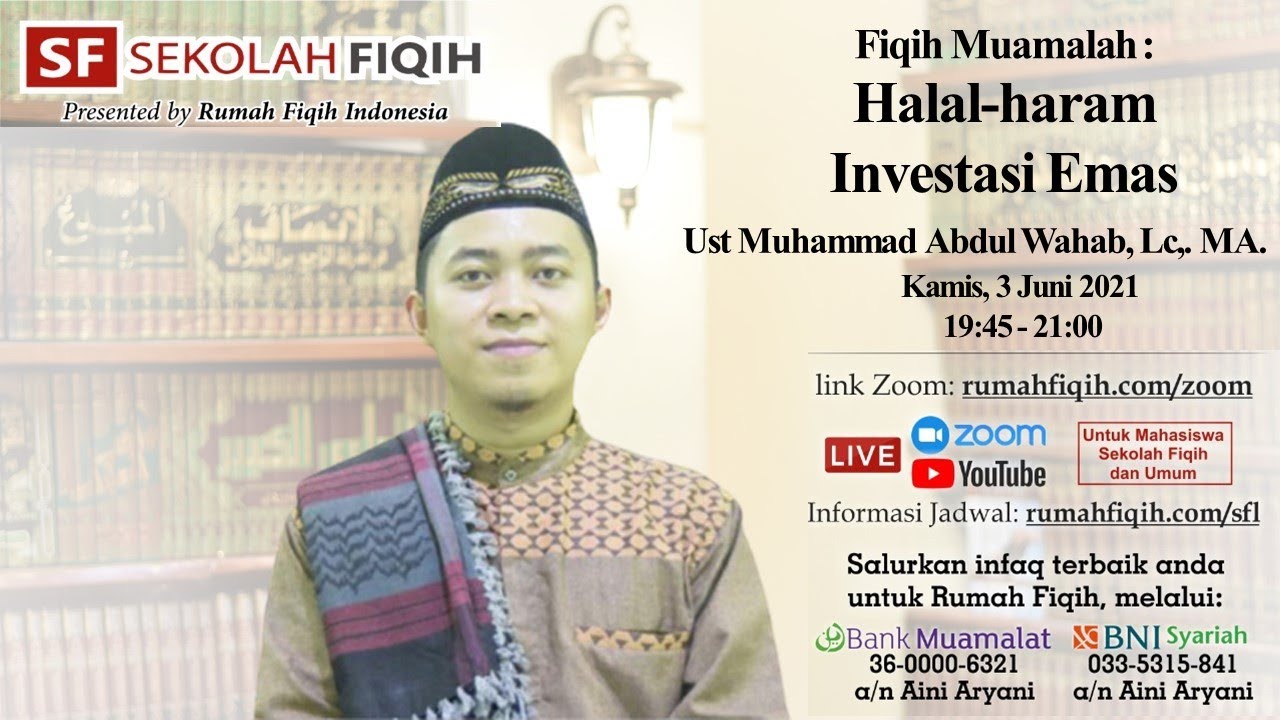 SF SEKOLAH FIQIH
Presented by Rumah Fiqih Indonesia

Fiqih Muamalah :
Halal-haram
Investasi Emas

Ust Muhammad Abdul Wahab, Lc,. MA.
Kamis, 3 Juni 2021
19:45 - 21:00

link Zoom: rumahfiqih.com/zoom

LIVE zoom YouTube

Untuk Mahasiswa Sekolah Fiqih dan Umum

Informasi Jadwal: rumahfiqih.com/sfl

Salurkan infaq terbaik anda untuk Rumah Fiqih, melalui:

Bank Muamalat
36-0000-6321
a/n Aini Aryani

BNI Syariah
033-5315-841
a/n Aini Aryani